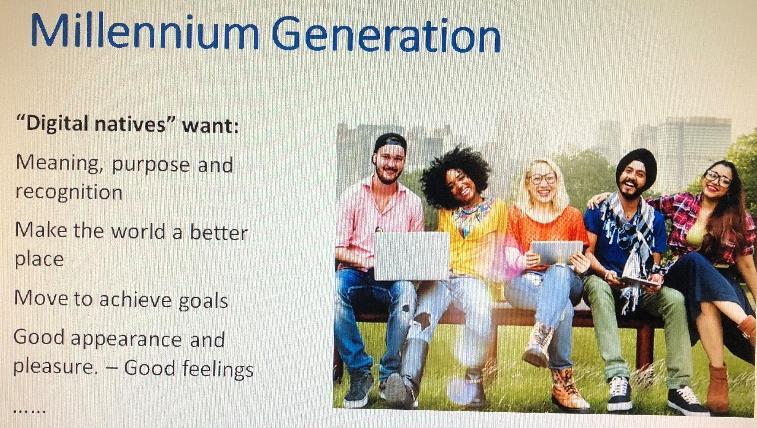 Millennium Generation

"Digital natives" want:

Meaning, purpose and recognition

Make the world a better place

Move to achieve goals

Good appearance and pleasure. – Good feelings

……